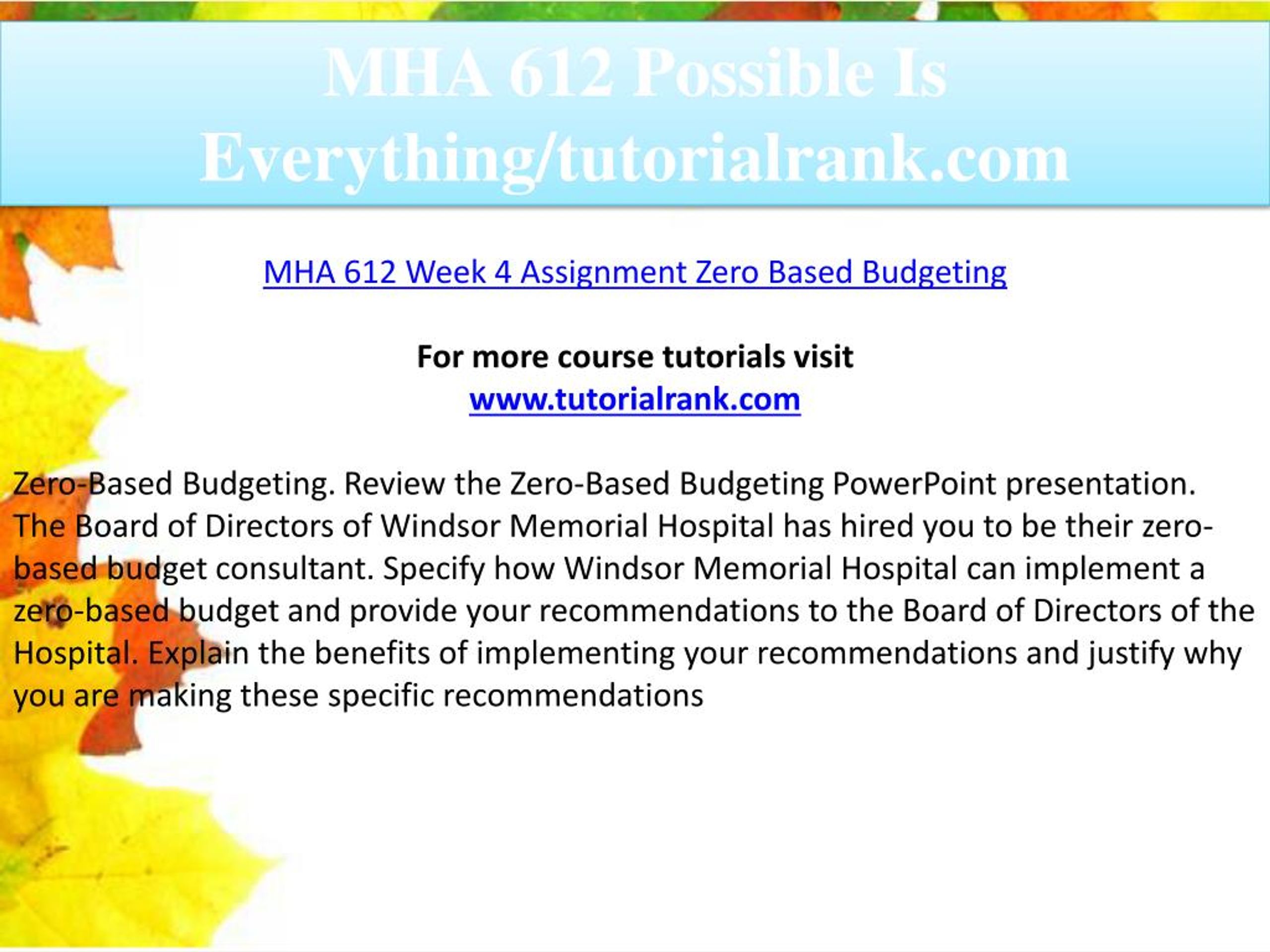 MHA 612 Possible Is Everything/tutorialrank.com

MHA 612 Week 4 Assignment Zero Based Budgeting

For more course tutorials visit
www.tutorialrank.com

Zero-Based Budgeting. Review the Zero-Based Budgeting PowerPoint presentation. The Board of Directors of Windsor Memorial Hospital has hired you to be their zero-based budget consultant. Specify how Windsor Memorial Hospital can implement a zero-based budget and provide your recommendations to the Board of Directors of the Hospital. Explain the benefits of implementing your recommendations and justify why you are making these specific recommendations